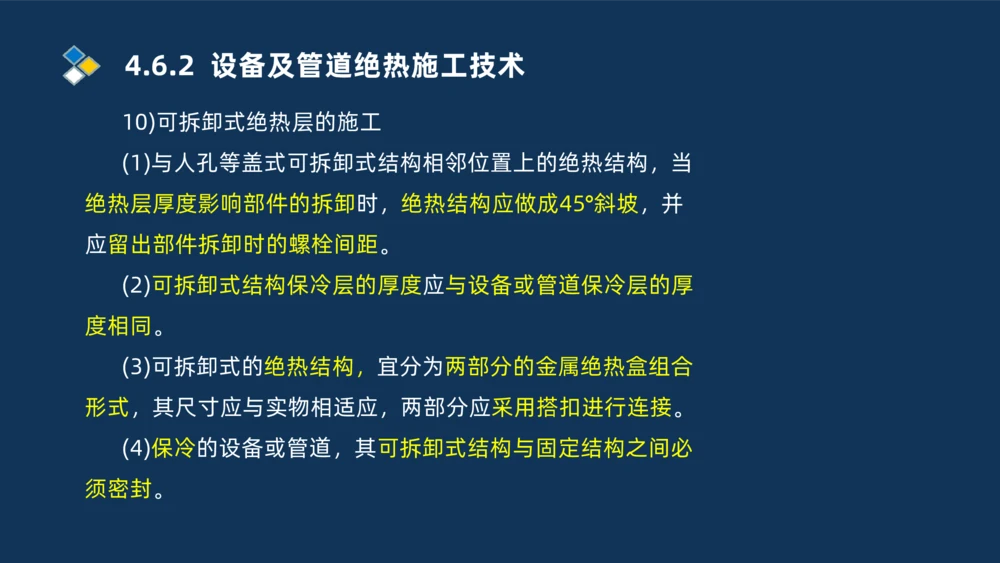 4.6.2 设备及管道绝热施工技术

10)可拆卸式绝热层的施工

(1)与人孔等盖式可拆卸式结构相邻位置上的绝热结构，当绝热层厚度影响部件的拆卸时，绝热结构应做成45°斜坡，并应留出部件拆卸时的螺栓间距。

(2)可拆卸式结构保冷层的厚度应与设备或管道保冷层的厚度相同。

(3)可拆卸式的绝热结构，宜分为两部分的金属绝热盒组合形式，其尺寸应与实物相适应，两部分应采用搭扣进行连接。

(4)保冷的设备或管道，其可拆卸式结构与固定结构之间必须密封。